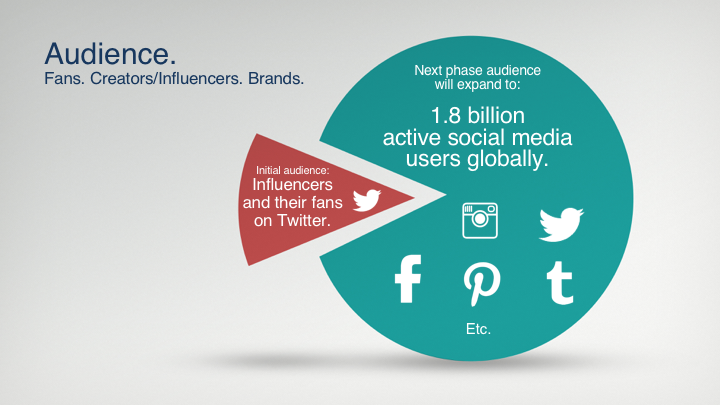 Audience.
Fans. Creators/Influencers. Brands.

Initial audience:
Influencers and their fans on Twitter.

Next phase audience will expand to:

1.8 billion active social media users globally.

Etc.